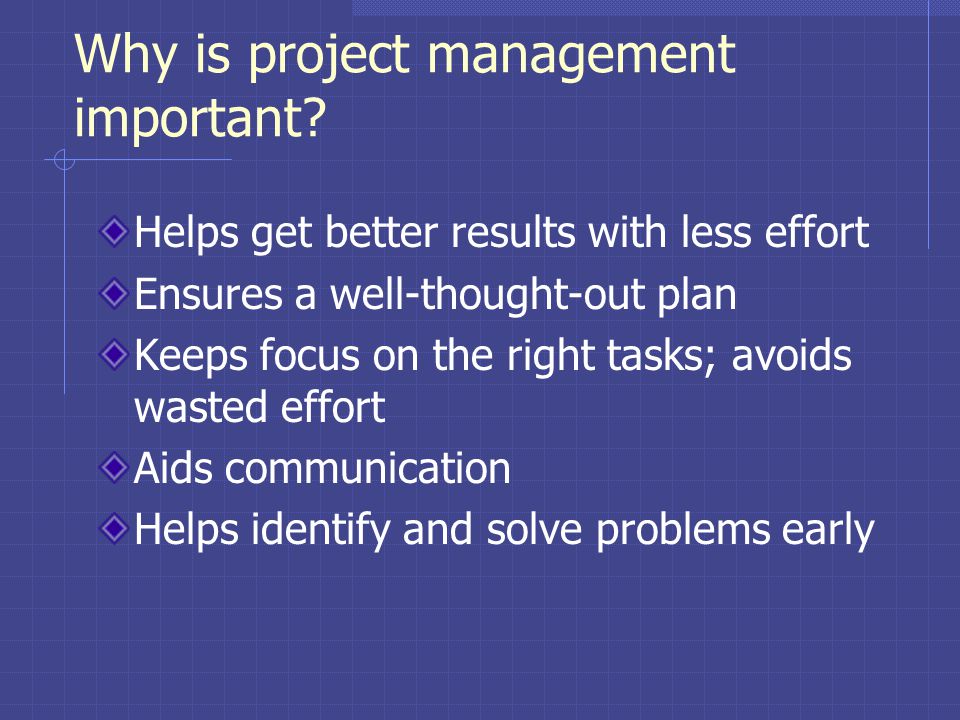 Why is project management important?

Helps get better results with less effort
Ensures a well-thought-out plan
Keeps focus on the right tasks; avoids wasted effort
Aids communication
Helps identify and solve problems early